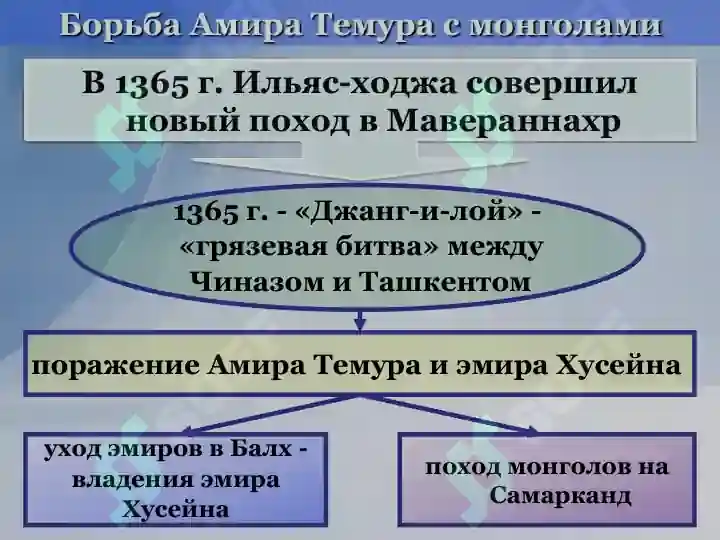 Борьба Амира Темура с монголами

В 1365 г. Ильяс-ходжа совершил новый поход в Мавераннахр

1365 г. - «Джанг-и-лой» - «грязевая битва» между Чиназом и Ташкентом

поражение Амира Темура и эмира Хусейна

уход эмиров в Балх - владения эмира Хусейна

поход монголов на Самарканд